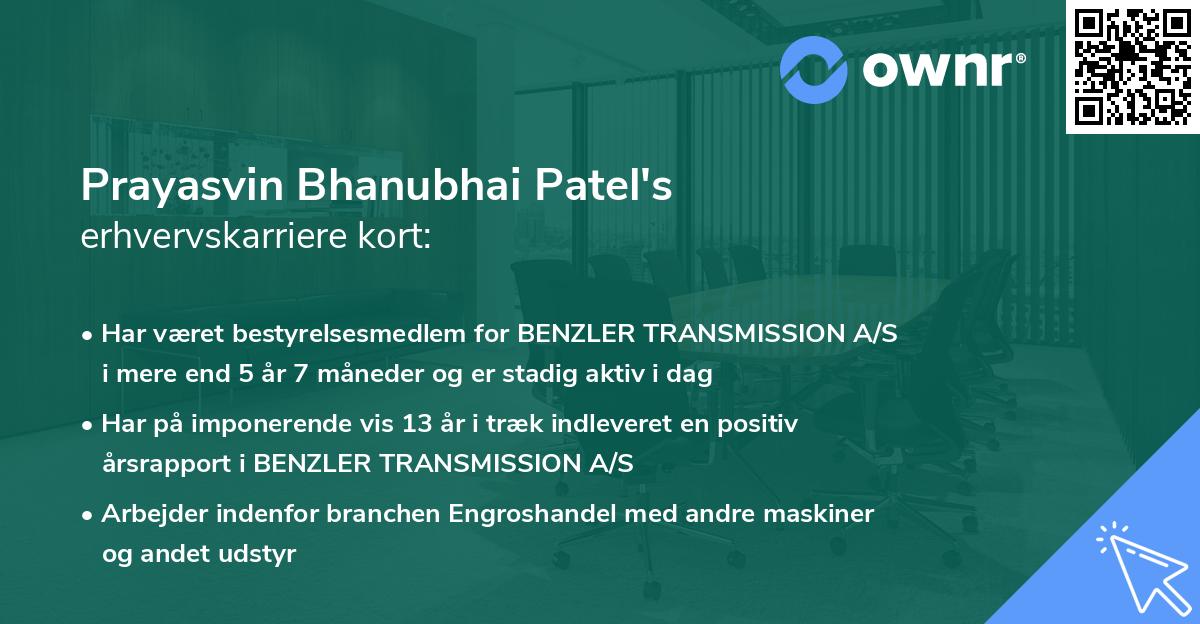 ownr®

Prayasvin Bhanubhai Patel's
erhvervskarriere kort:

• Har været bestyrelsesmedlem for BENZLER TRANSMISSION A/S i mere end 5 år 7 måneder og er stadig aktiv i dag

• Har på imponerende vis 13 år i træk indleveret en positiv årsrapport i BENZLER TRANSMISSION A/S

• Arbejder indenfor branchen Engroshandel med andre maskiner og andet udstyr